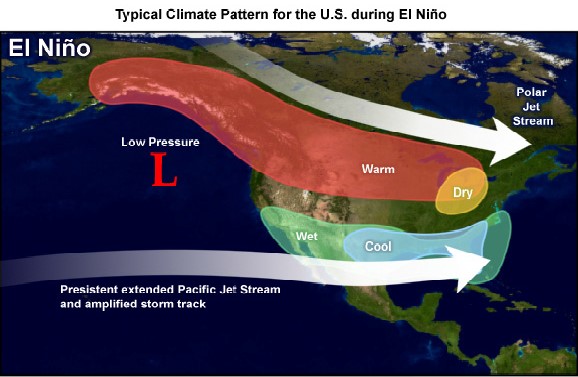 Typical Climate Pattern for the U.S. during El Niño

El Niño

Polar Jet Stream

Low Pressure

L

Warm

Dry

Wet

Cool

Presistent extended Pacific Jet Stream and amplified storm track